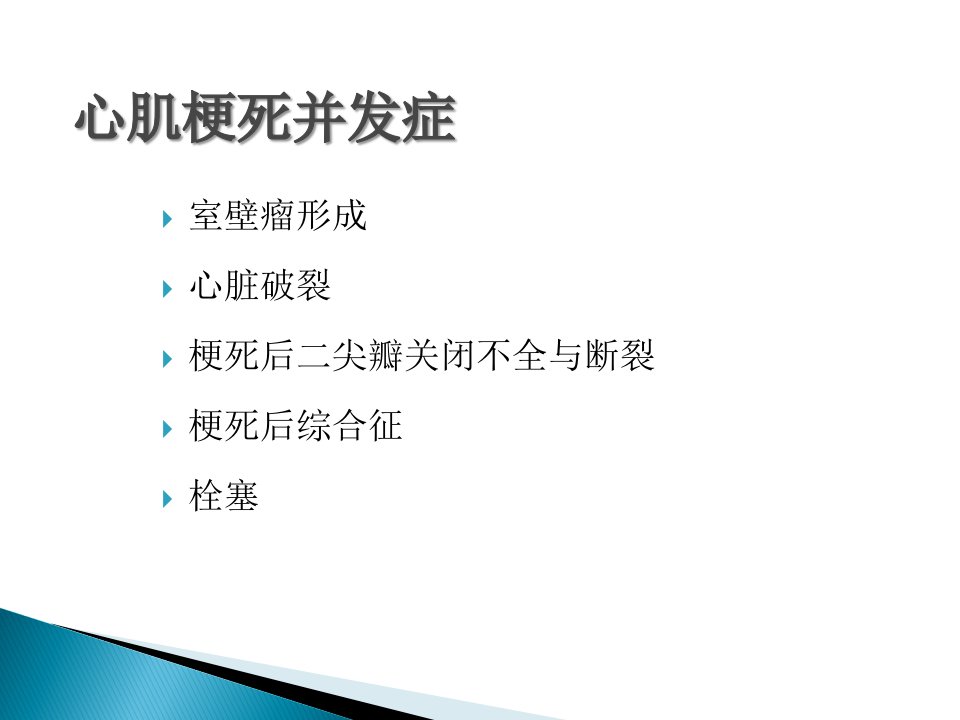 心肌梗死并发症

室壁瘤形成

心脏破裂

梗死后二尖瓣关闭不全与断裂

梗死后综合征

栓塞